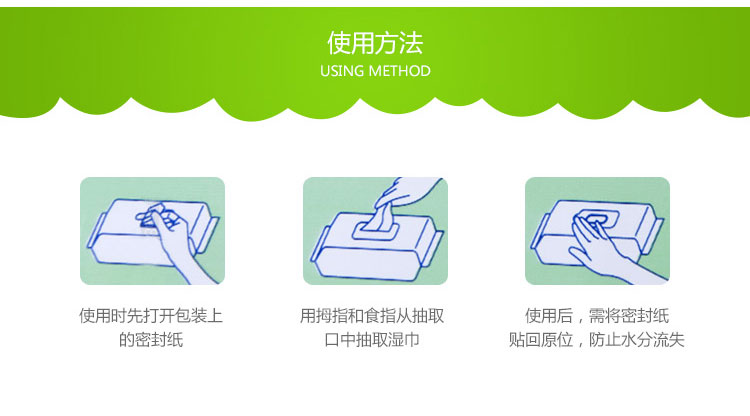 使用方法
USING METHOD

使用时先打开包装上的密封纸

用拇指和食指从抽取口中抽取湿巾

使用后，需将密封纸贴回原位，防止水分流失